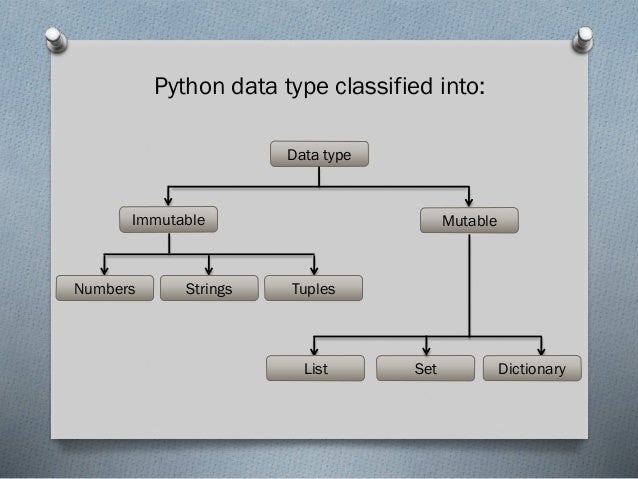 Python data type classified into:

Data type

Immutable

Mutable

Numbers

Strings

Tuples

List

Set

Dictionary